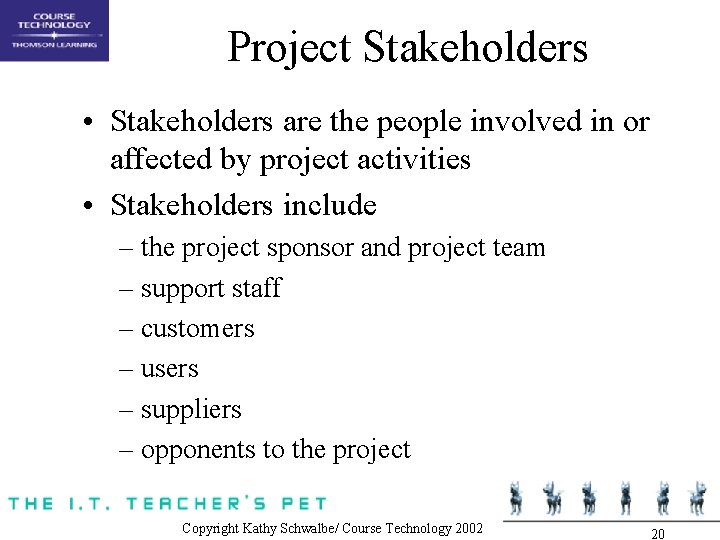 COURSE TECHNOLOGY
THOMSON LEARNING

Project Stakeholders

• Stakeholders are the people involved in or affected by project activities
• Stakeholders include
– the project sponsor and project team
– support staff
– customers
– users
– suppliers
– opponents to the project

THE I.T. TEACHER'S PET

Copyright Kathy Schwalbe/ Course Technology 2002

20